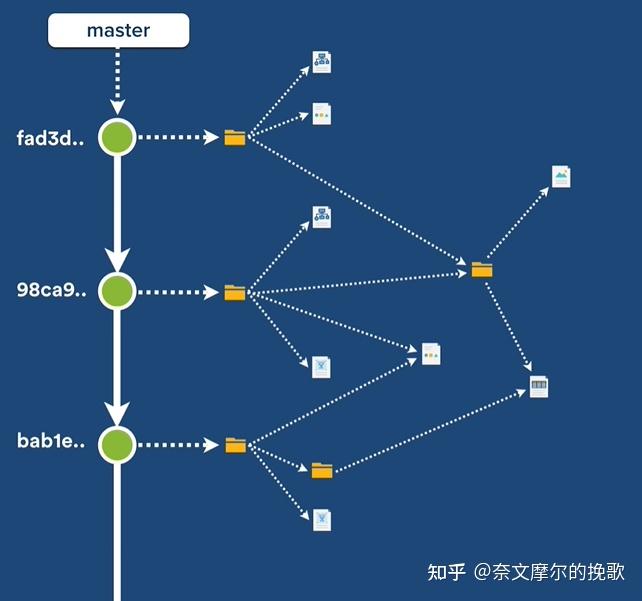 master

fad3d..

98ca9..

bab1e..

知乎 @奈文摩尔的挽歌